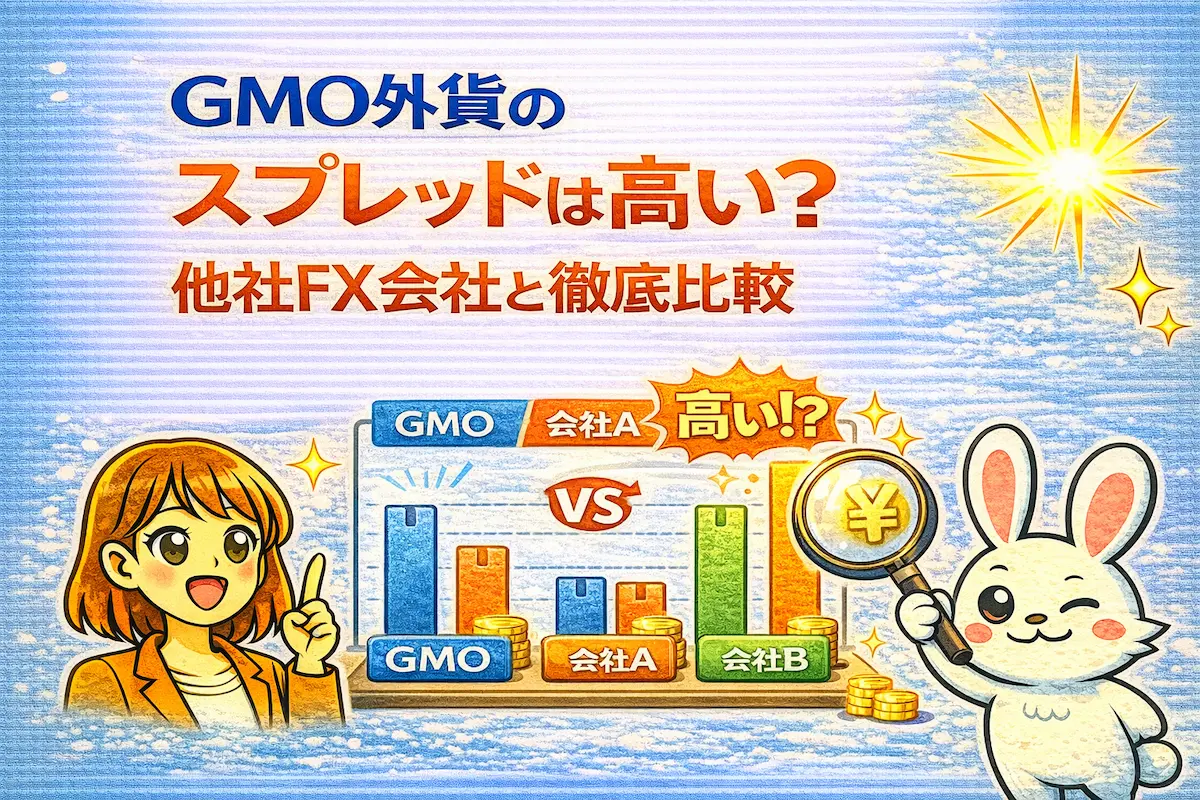 GMO外貨の
スプレッドは高い？
他社FX会社と徹底比較

GMO
会社A
高い!?
VS
¥
GMO
会社A
会社B